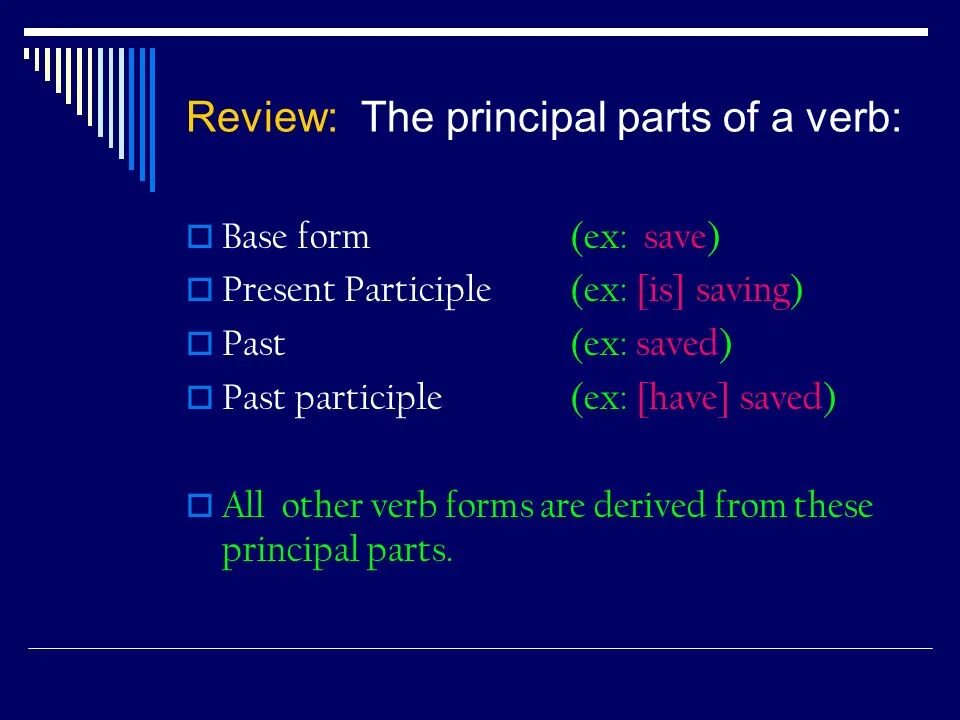 Review: The principal parts of a verb:

Base form (ex: save)
Present Participle (ex: [is] saving)
Past (ex: saved)
Past participle (ex: [have] saved)

All other verb forms are derived from these principal parts.